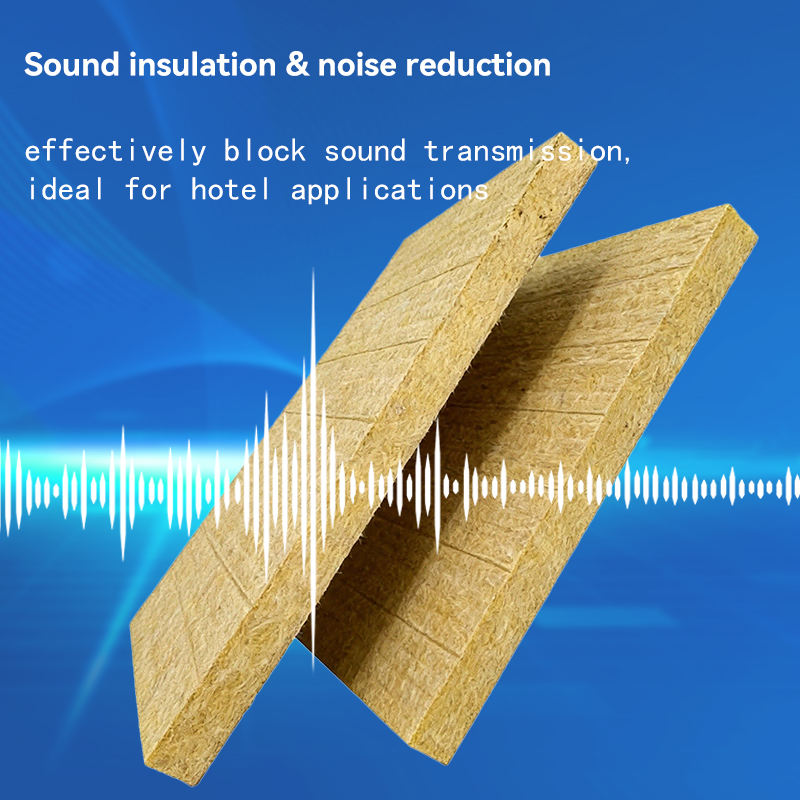 Sound insulation & noise reduction

effectively block sound transmission, ideal for hotel applications